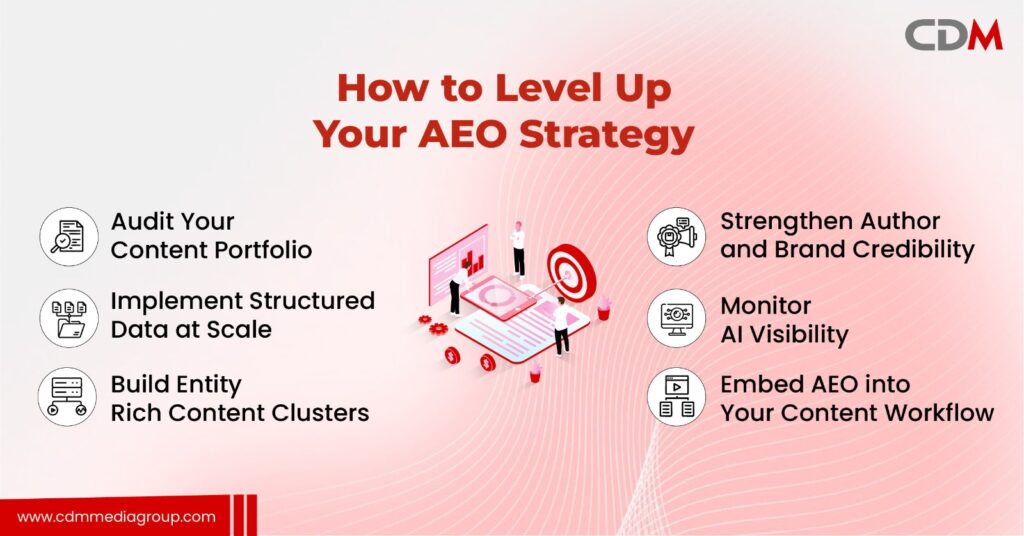 CDM

How to Level Up Your AEO Strategy

Audit Your Content Portfolio

Implement Structured Data at Scale

Build Entity Rich Content Clusters

Strengthen Author and Brand Credibility

Monitor AI Visibility

Embed AEO into Your Content Workflow

www.cdmmediagroup.com